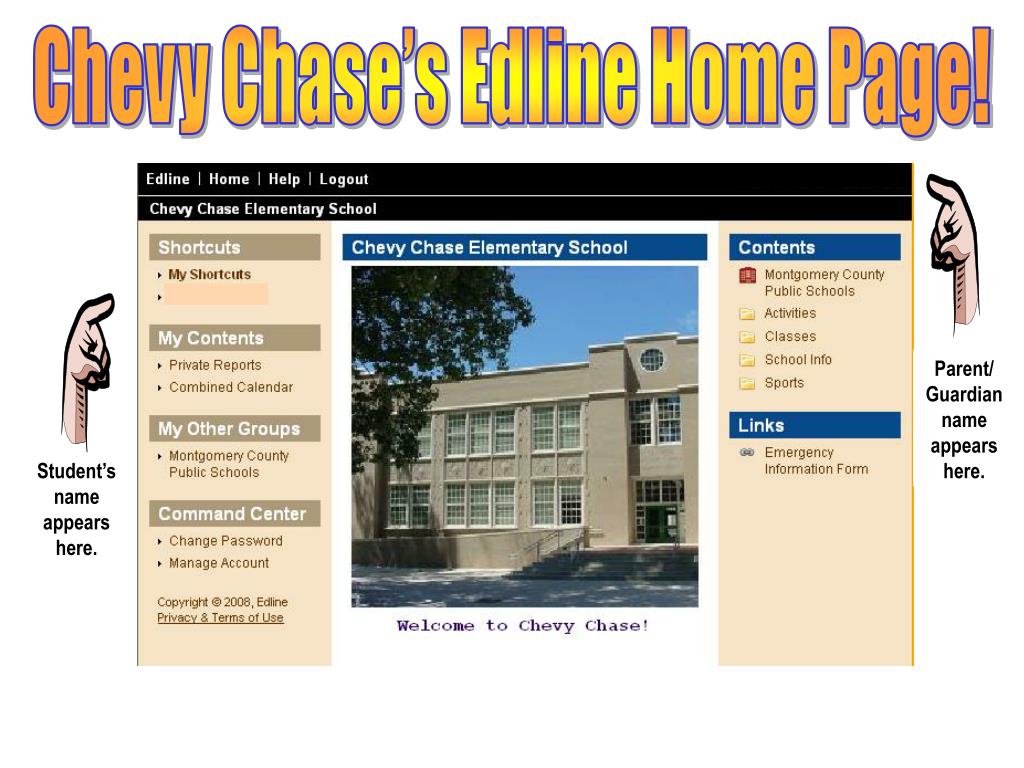 Chevy Chase's Edline Home Page!

Edline | Home | Help | Logout

Chevy Chase Elementary School

Shortcuts
My Shortcuts

My Contents
Private Reports
Combined Calendar

My Other Groups
Montgomery County Public Schools

Command Center
Change Password
Manage Account

Copyright © 2008, Edline
Privacy & Terms of Use

Chevy Chase Elementary School

Welcome to Chevy Chase!

Contents
Montgomery County Public Schools
Activities
Classes
School Info
Sports

Links
Emergency Information Form

Student's name appears here.

Parent/ Guardian name appears here.